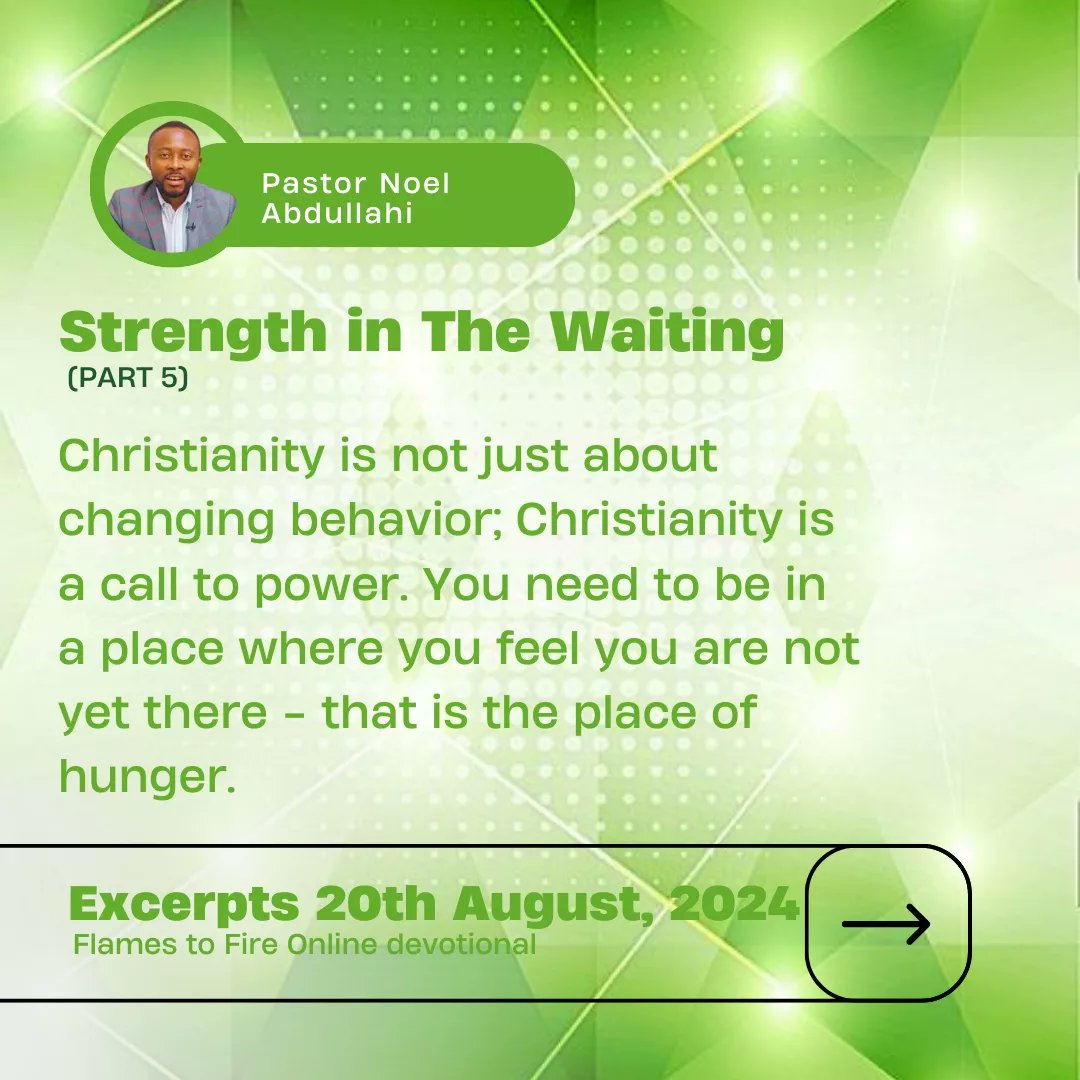 Pastor Noel Abdullahi

Strength in The Waiting
(PART 5)

Christianity is not just about changing behavior; Christianity is a call to power. You need to be in a place where you feel you are not yet there - that is the place of hunger.

Excerpts 20th August, 2024
Flames to Fire Online devotional